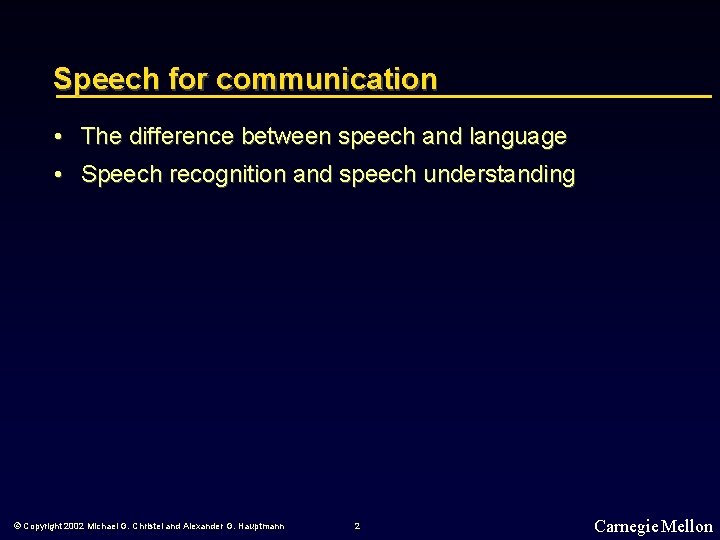 Speech for communication

• The difference between speech and language
• Speech recognition and speech understanding

© Copyright 2002 Michael G. Christel and Alexander G. Hauptmann 2 Carnegie Mellon